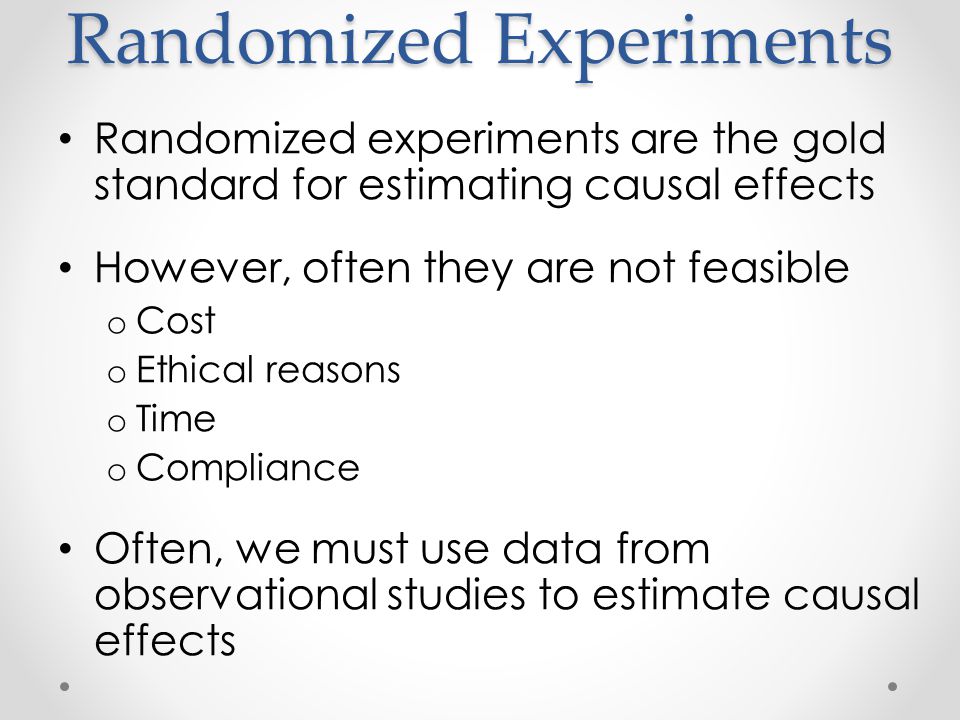 Randomized Experiments

• Randomized experiments are the gold standard for estimating causal effects

• However, often they are not feasible
o Cost
o Ethical reasons
o Time
o Compliance

• Often, we must use data from observational studies to estimate causal effects